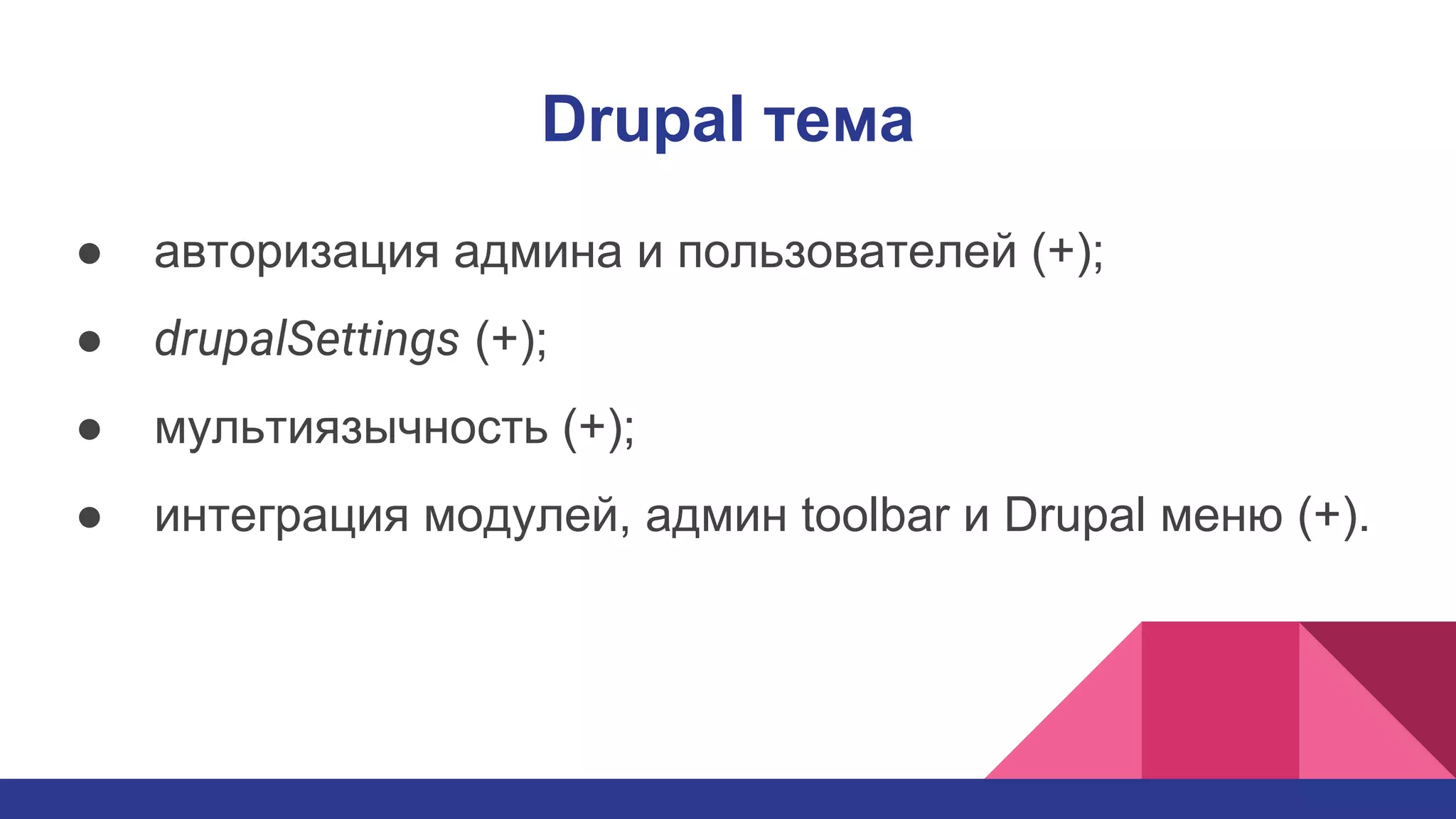 Drupal тема

● авторизация админа и пользователей (+);
● drupalSettings (+);
● мультиязычность (+);
● интеграция модулей, админ toolbar и Drupal меню (+).